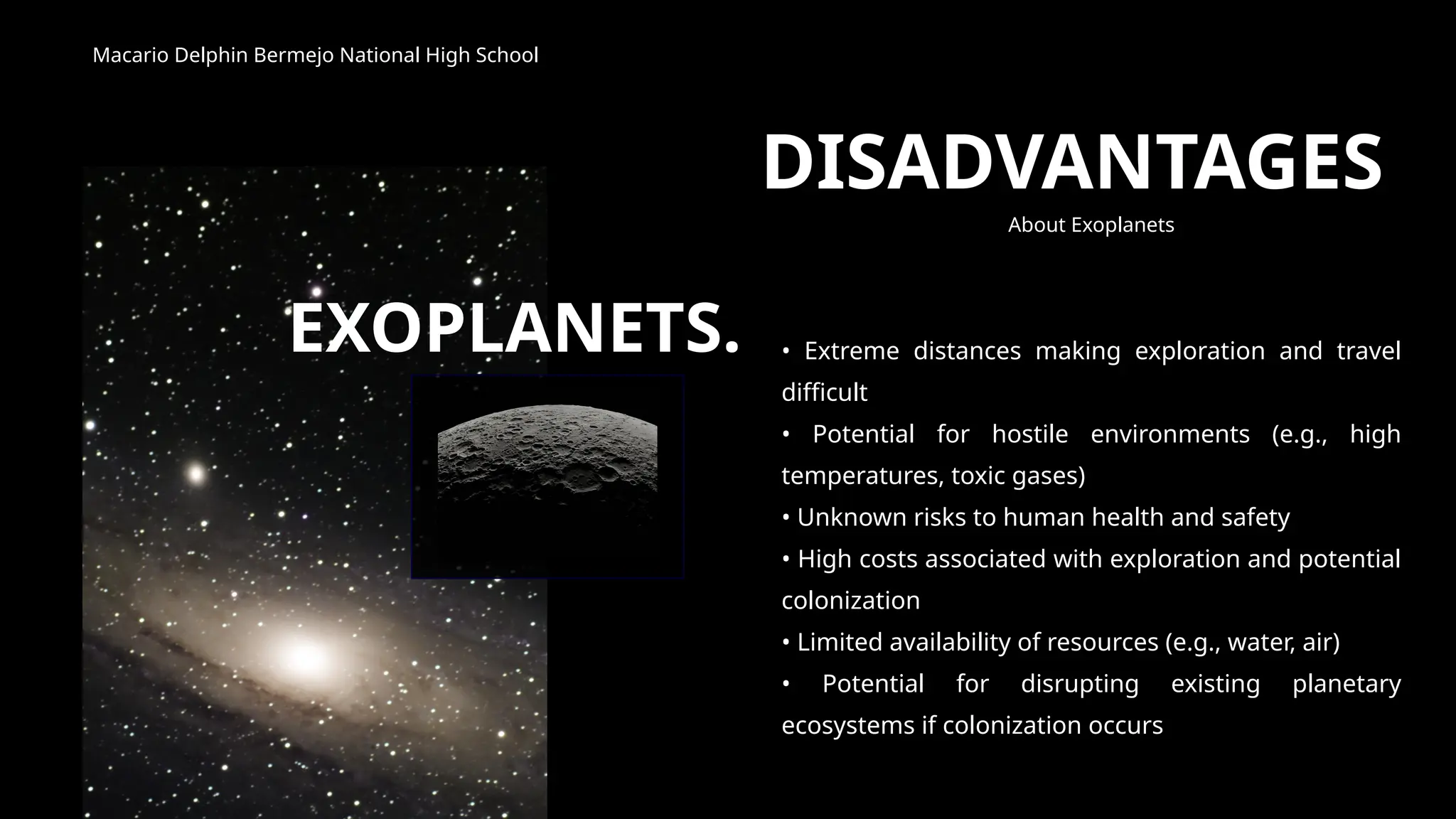 Macario Delphin Bermejo National High School

DISADVANTAGES

About Exoplanets

EXOPLANETS.

• Extreme distances making exploration and travel difficult

• Potential for hostile environments (e.g., high temperatures, toxic gases)

• Unknown risks to human health and safety

• High costs associated with exploration and potential colonization

• Limited availability of resources (e.g., water, air)

• Potential for disrupting existing planetary ecosystems if colonization occurs